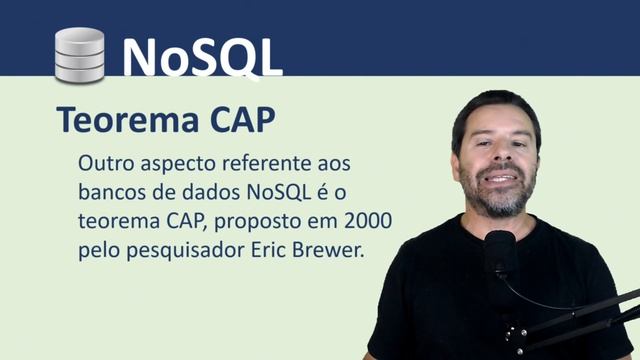 NoSQL

Teorema CAP

Outro aspecto referente aos bancos de dados NoSQL é o teorema CAP, proposto em 2000 pelo pesquisador Eric Brewer.